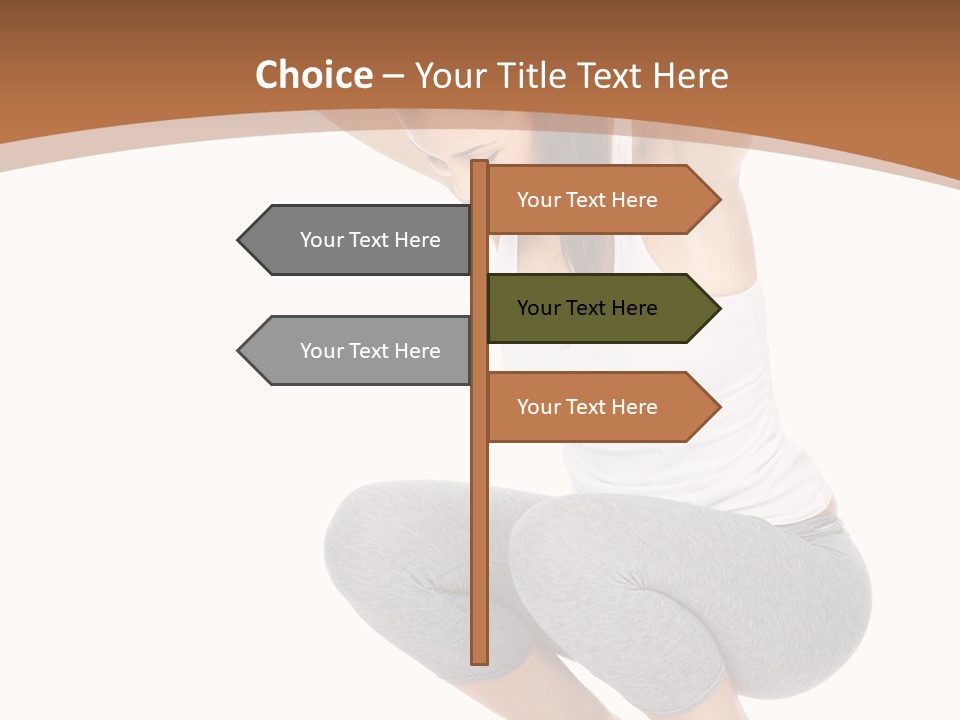 Choice – Your Title Text Here

Your Text Here

Your Text Here

Your Text Here

Your Text Here

Your Text Here